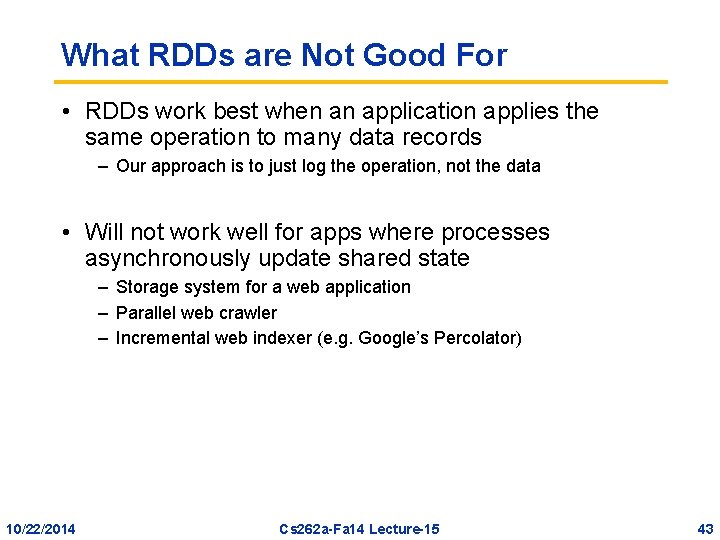 What RDDs are Not Good For

• RDDs work best when an application applies the same operation to many data records
– Our approach is to just log the operation, not the data

• Will not work well for apps where processes asynchronously update shared state
– Storage system for a web application
– Parallel web crawler
– Incremental web indexer (e.g. Google's Percolator)

10/22/2014 Cs262a-Fa14 Lecture-15 43